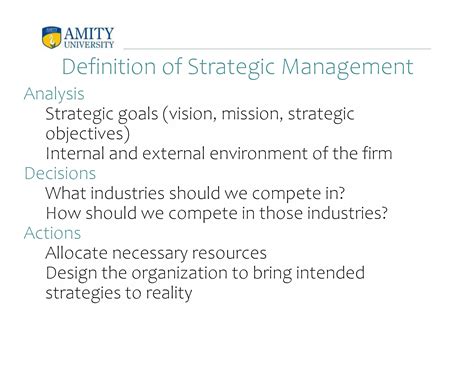 AMITY
UNIVERSITY

Definition of Strategic Management

Analysis
Strategic goals (vision, mission, strategic objectives)
Internal and external environment of the firm

Decisions
What industries should we compete in?
How should we compete in those industries?

Actions
Allocate necessary resources
Design the organization to bring intended strategies to reality